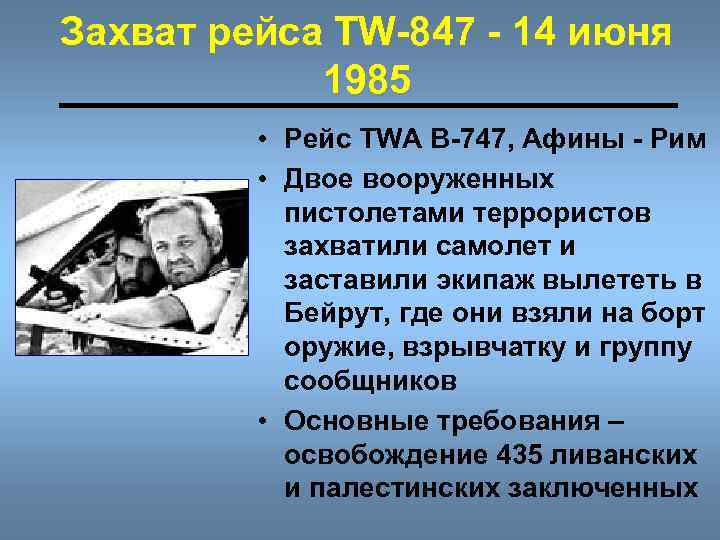 Захват рейса TW-847 - 14 июня 1985

• Рейс TWA B-747, Афины - Рим
• Двое вооруженных пистолетами террористов захватили самолет и заставили экипаж вылететь в Бейрут, где они взяли на борт оружие, взрывчатку и группу сообщников
• Основные требования – освобождение 435 ливанских и палестинских заключенных